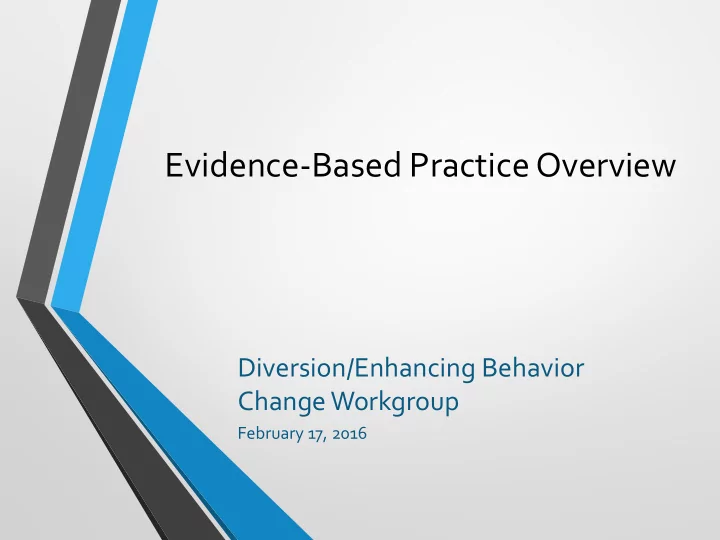 Evidence-Based Practice Overview

Diversion/Enhancing Behavior Change Workgroup

February 17, 2016